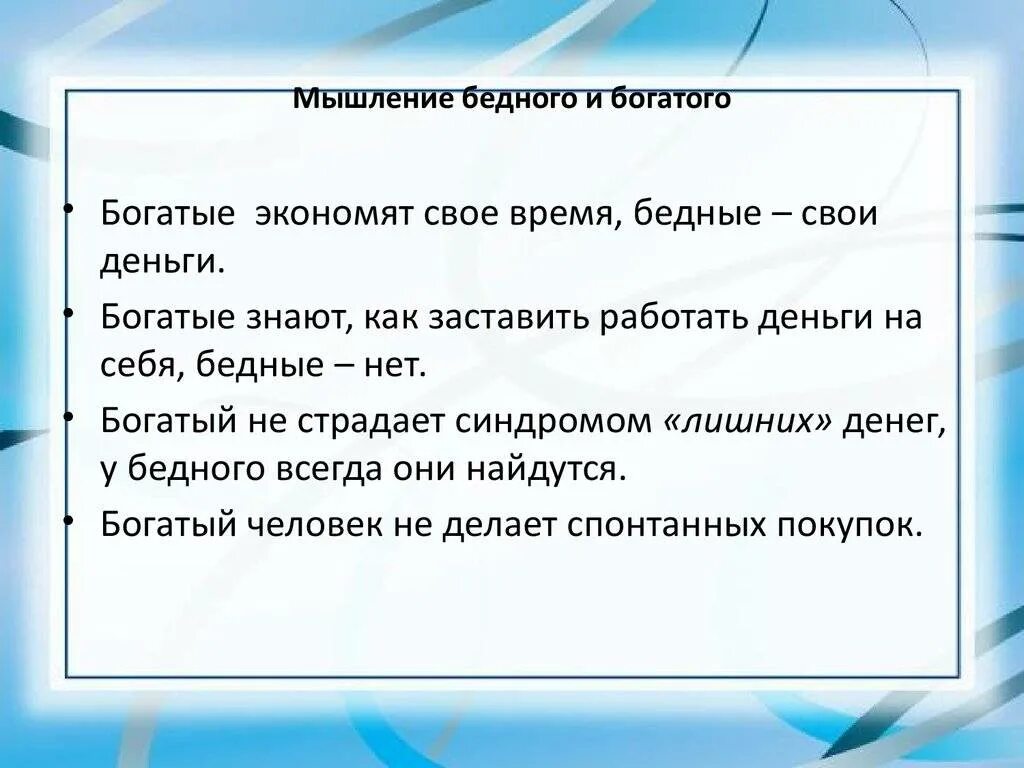 Мышление бедного и богатого

• Богатые экономят свое время, бедные – свои деньги.

• Богатые знают, как заставить работать деньги на себя, бедные – нет.

• Богатый не страдает синдромом «лишних» денег, у бедного всегда они найдутся.

• Богатый человек не делает спонтанных покупок.